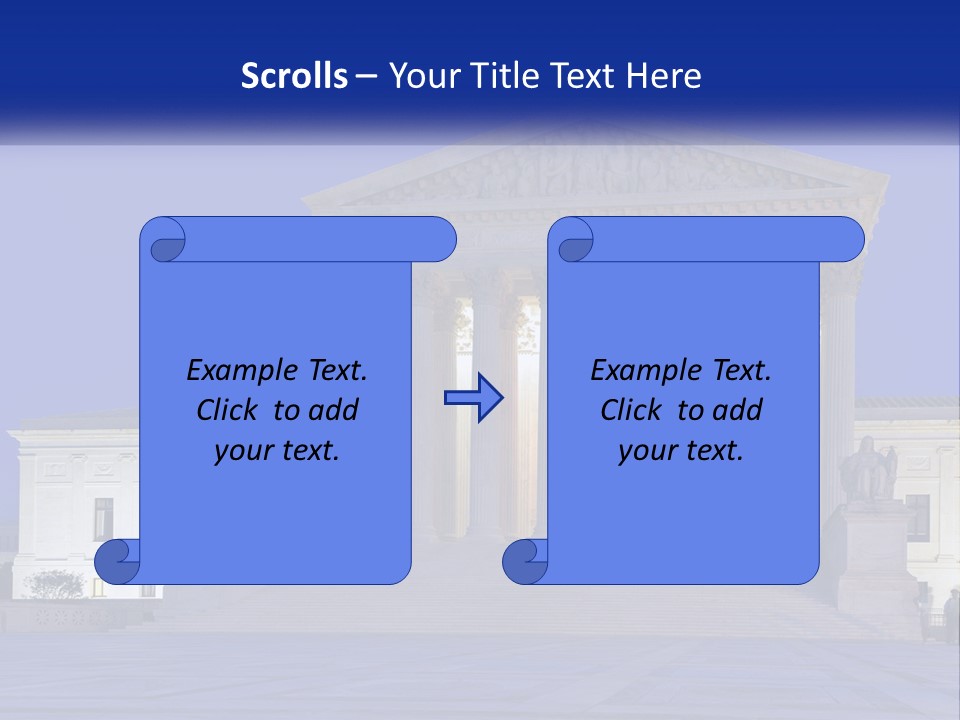 Scrolls – Your Title Text Here

Example Text. Click to add your text.

Example Text. Click to add your text.